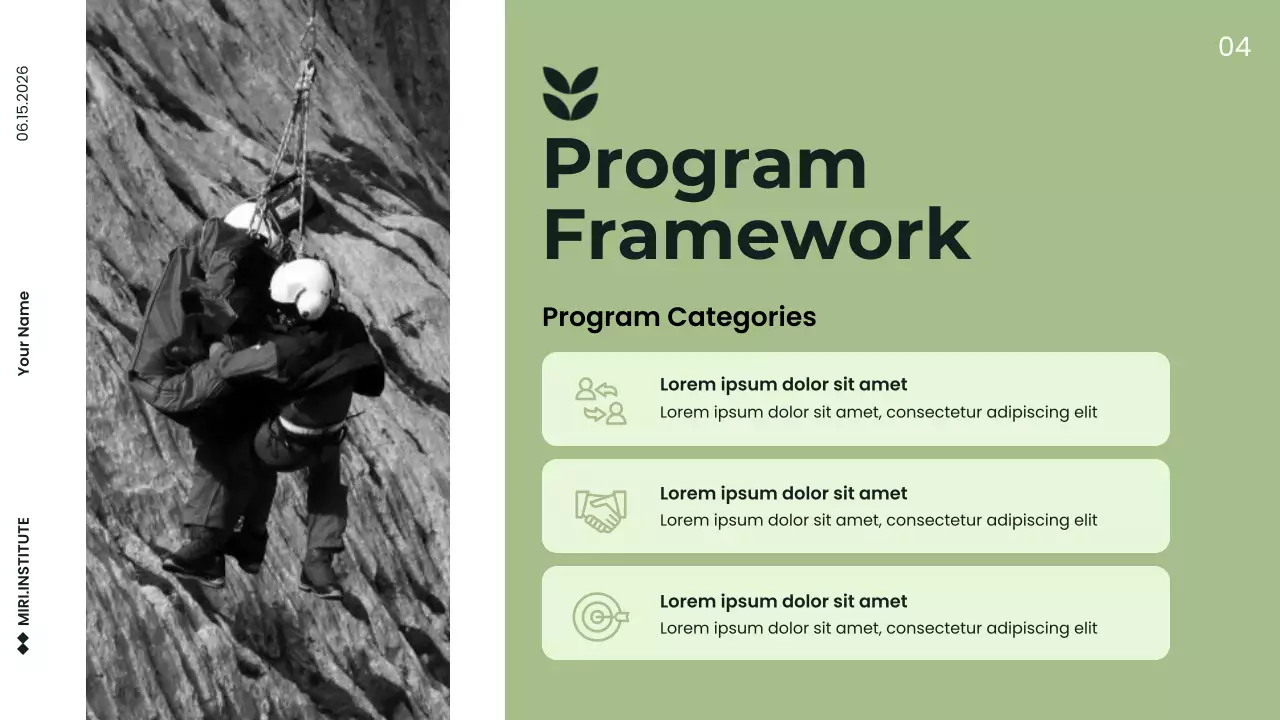 06.15.2026

Your Name

MIRI.INSTITUTE

04

Program Framework

Program Categories

Lorem ipsum dolor sit amet
Lorem ipsum dolor sit amet, consectetur adipiscing elit

Lorem ipsum dolor sit amet
Lorem ipsum dolor sit amet, consectetur adipiscing elit

Lorem ipsum dolor sit amet
Lorem ipsum dolor sit amet, consectetur adipiscing elit